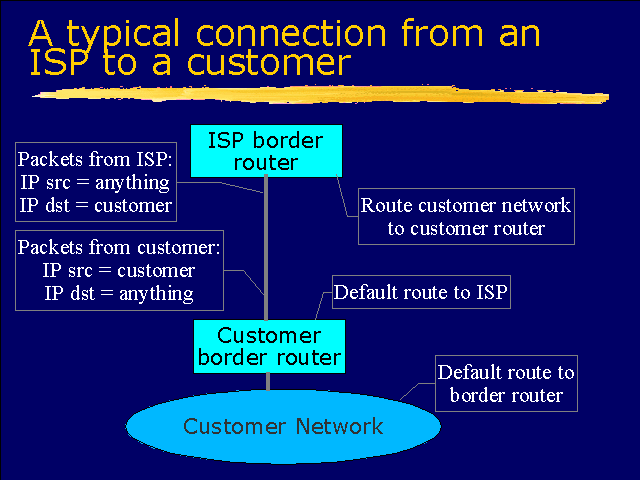 A typical connection from an ISP to a customer

ISP border router

Packets from ISP:
IP src = anything
IP dst = customer

Route customer network to customer router

Packets from customer:
IP src = customer
IP dst = anything

Default route to ISP

Customer border router

Default route to border router

Customer Network